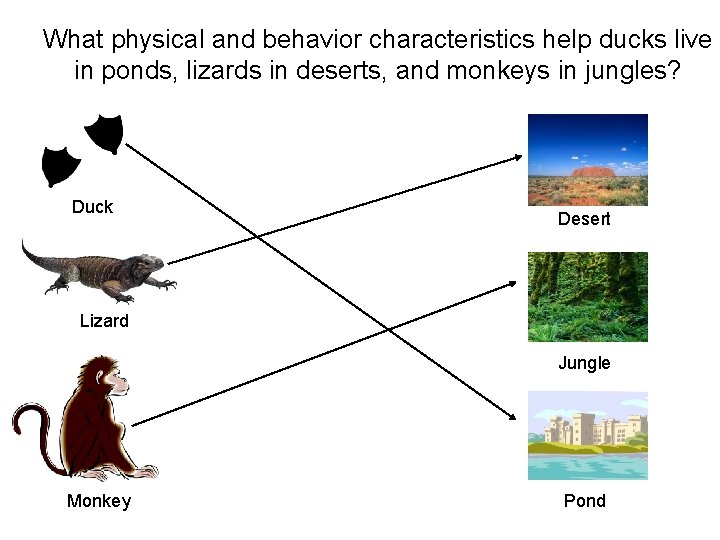 What physical and behavior characteristics help ducks live in ponds, lizards in deserts, and monkeys in jungles?

Duck

Lizard

Monkey

Desert

Jungle

Pond